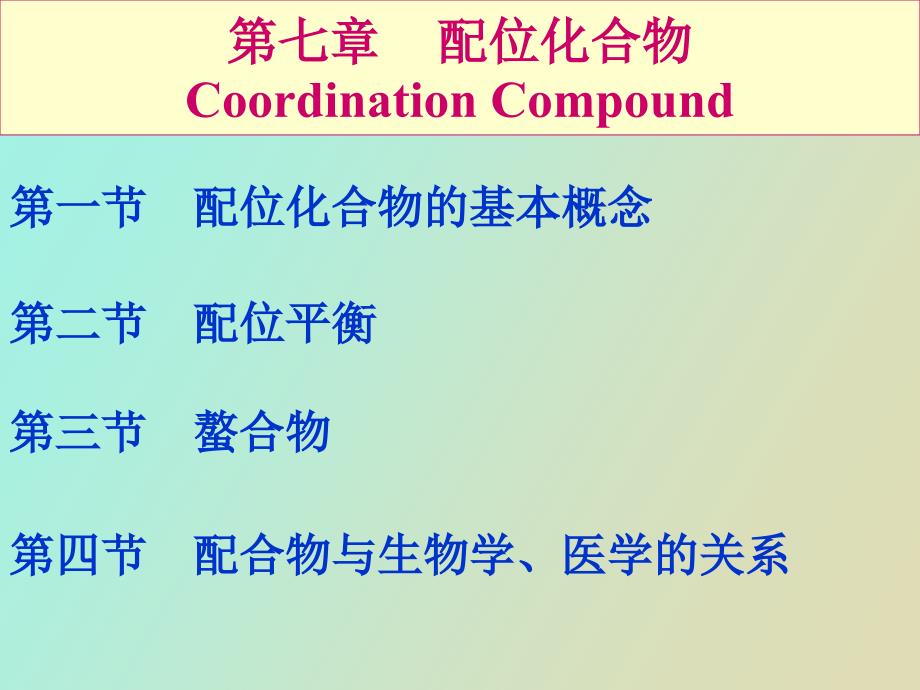 第七章　配位化合物
Coordination Compound

第一节　配位化合物的基本概念

第二节　配位平衡

第三节　螯合物

第四节　配合物与生物学、医学的关系